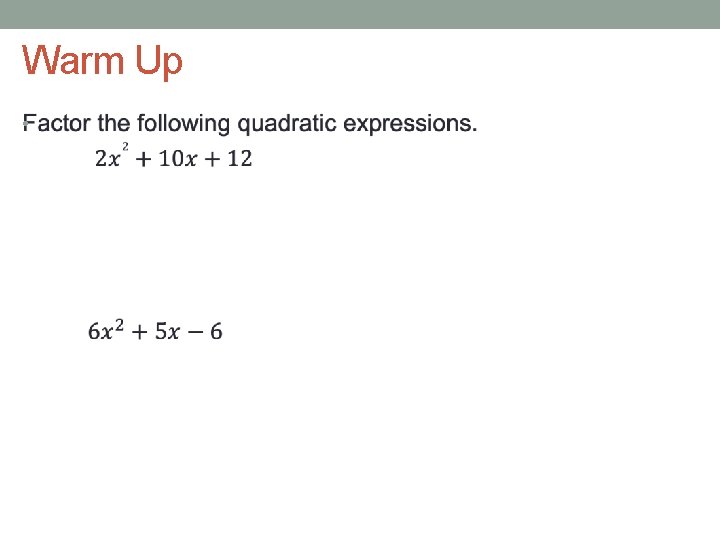 Warm Up

Factor the following quadratic expressions.

$2x^2 + 10x + 12$

$6x^2 + 5x - 6$